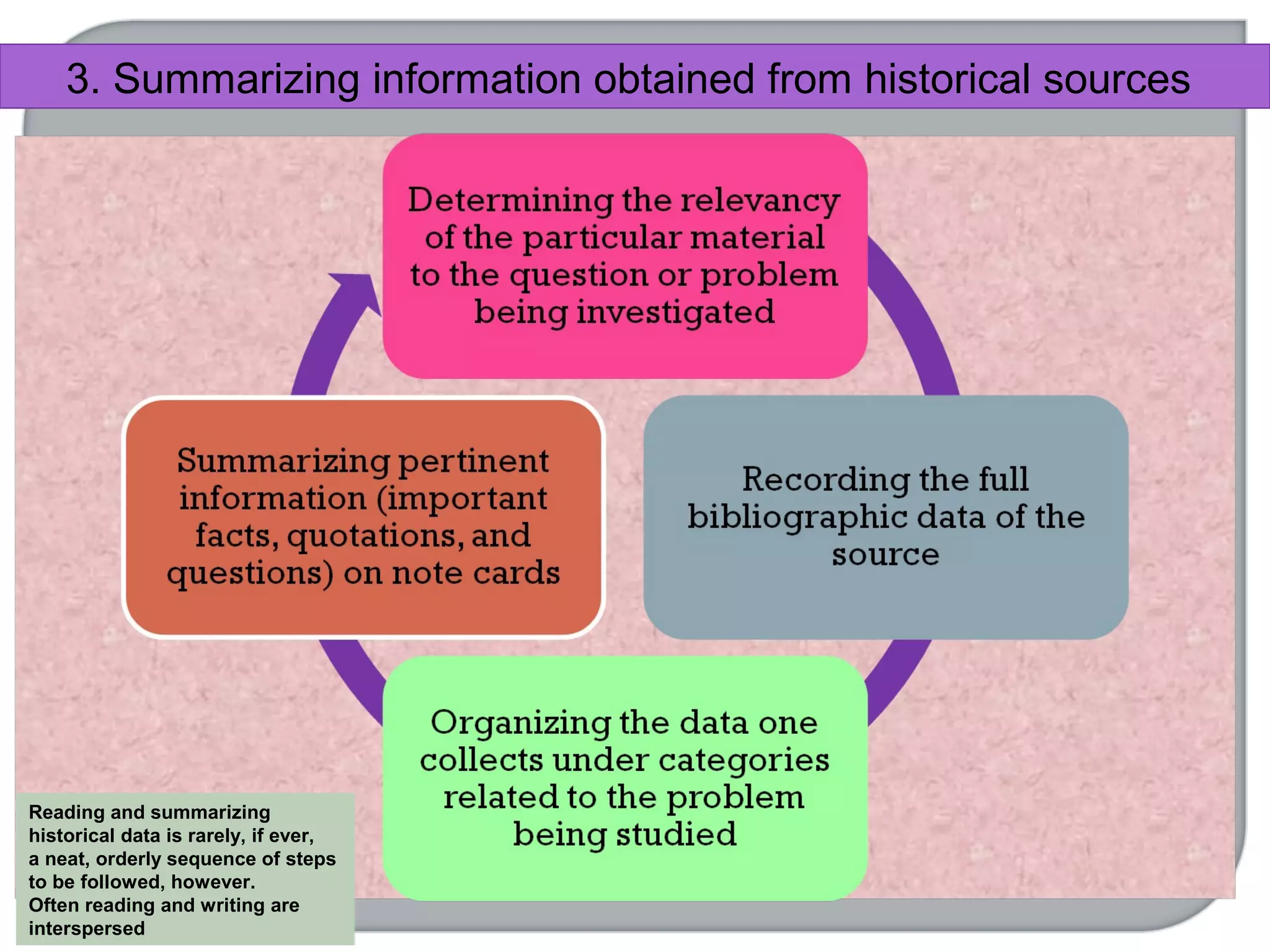 3. Summarizing information obtained from historical sources

Determining the relevancy of the particular material to the question or problem being investigated

Recording the full bibliographic data of the source

Organizing the data one collects under categories related to the problem being studied

Summarizing pertinent information (important facts, quotations, and questions) on note cards

Reading and summarizing historical data is rarely, if ever, a neat, orderly sequence of steps to be followed, however.
Often reading and writing are interspersed